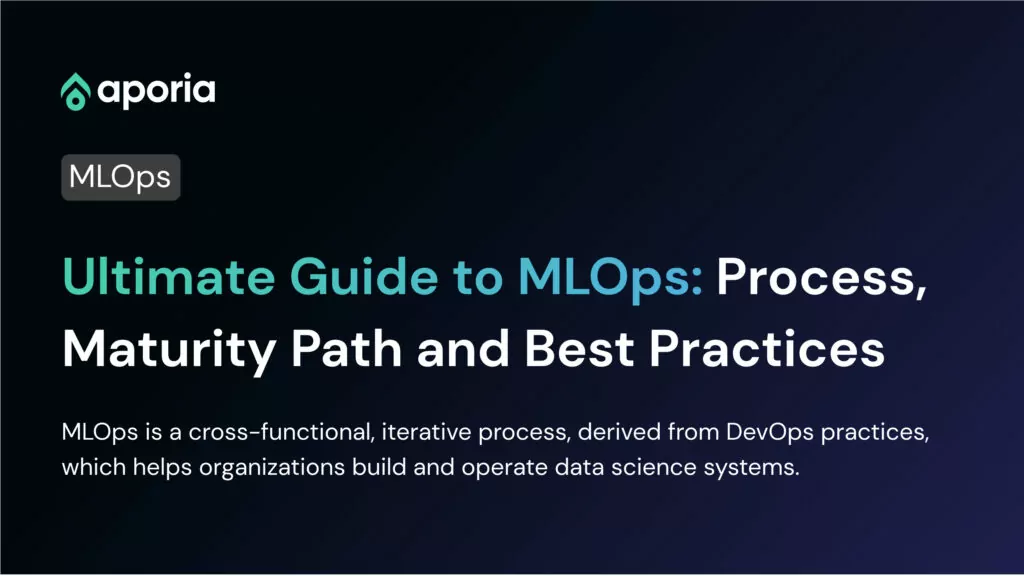 aporia

MLOps

Ultimate Guide to MLOps: Process, Maturity Path and Best Practices

MLOps is a cross-functional, iterative process, derived from DevOps practices, which helps organizations build and operate data science systems.